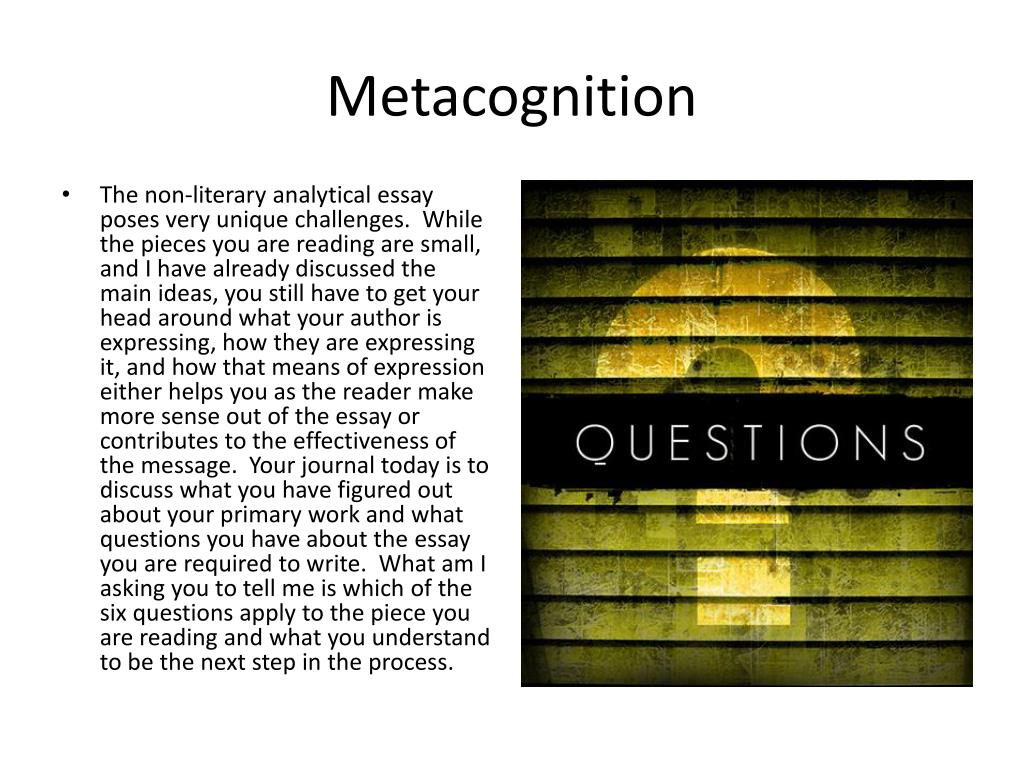 Metacognition

• The non-literary analytical essay poses very unique challenges. While the pieces you are reading are small, and I have already discussed the main ideas, you still have to get your head around what your author is expressing, how they are expressing it, and how that means of expression either helps you as the reader make more sense out of the essay or contributes to the effectiveness of the message. Your journal today is to discuss what you have figured out about your primary work and what questions you have about the essay you are required to write. What am I asking you to tell me is which of the six questions apply to the piece you are reading and what you understand to be the next step in the process.

QUESTIONS